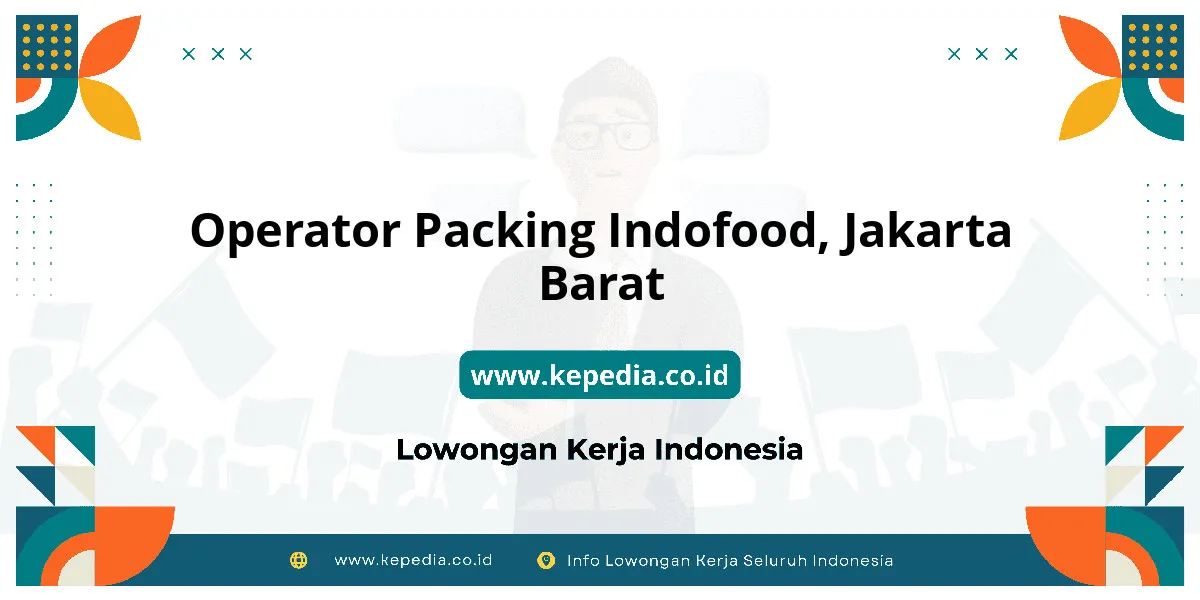 Operator Packing Indofood, Jakarta Barat

www.kepedia.co.id

Lowongan Kerja Indonesia

www.kepedia.co.id Info Lowongan Kerja Seluruh Indonesia